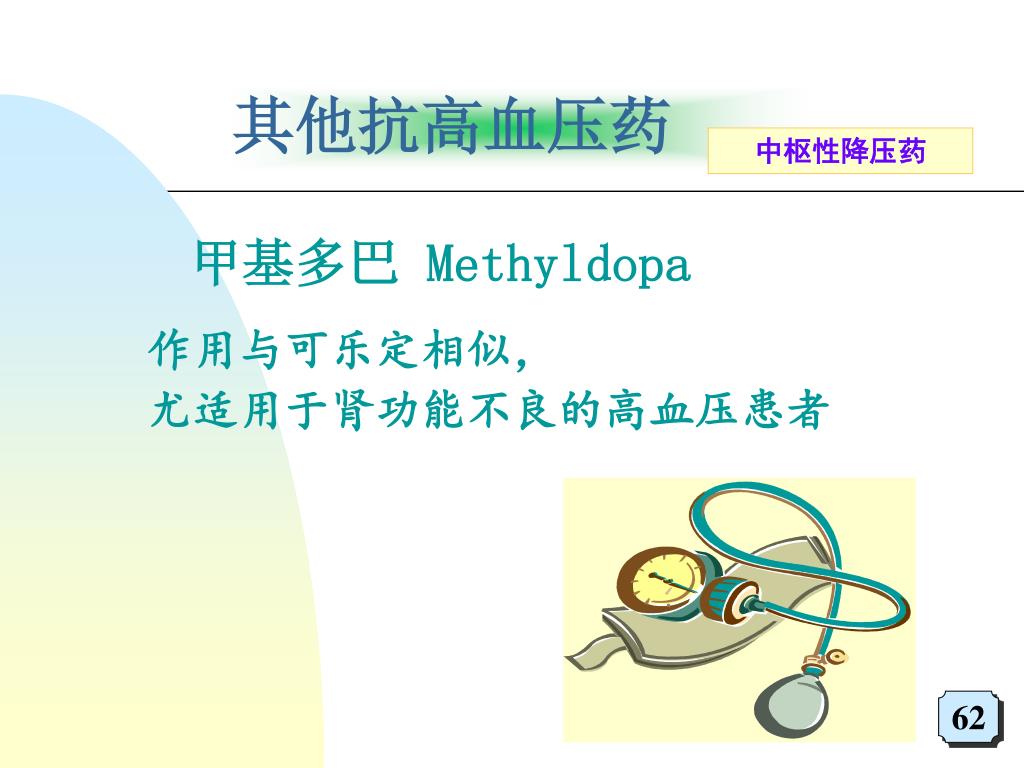 其他抗高血压药

中枢性降压药

甲基多巴 Methyldopa

作用与可乐定相似，
尤适用于肾功能不良的高血压患者

62